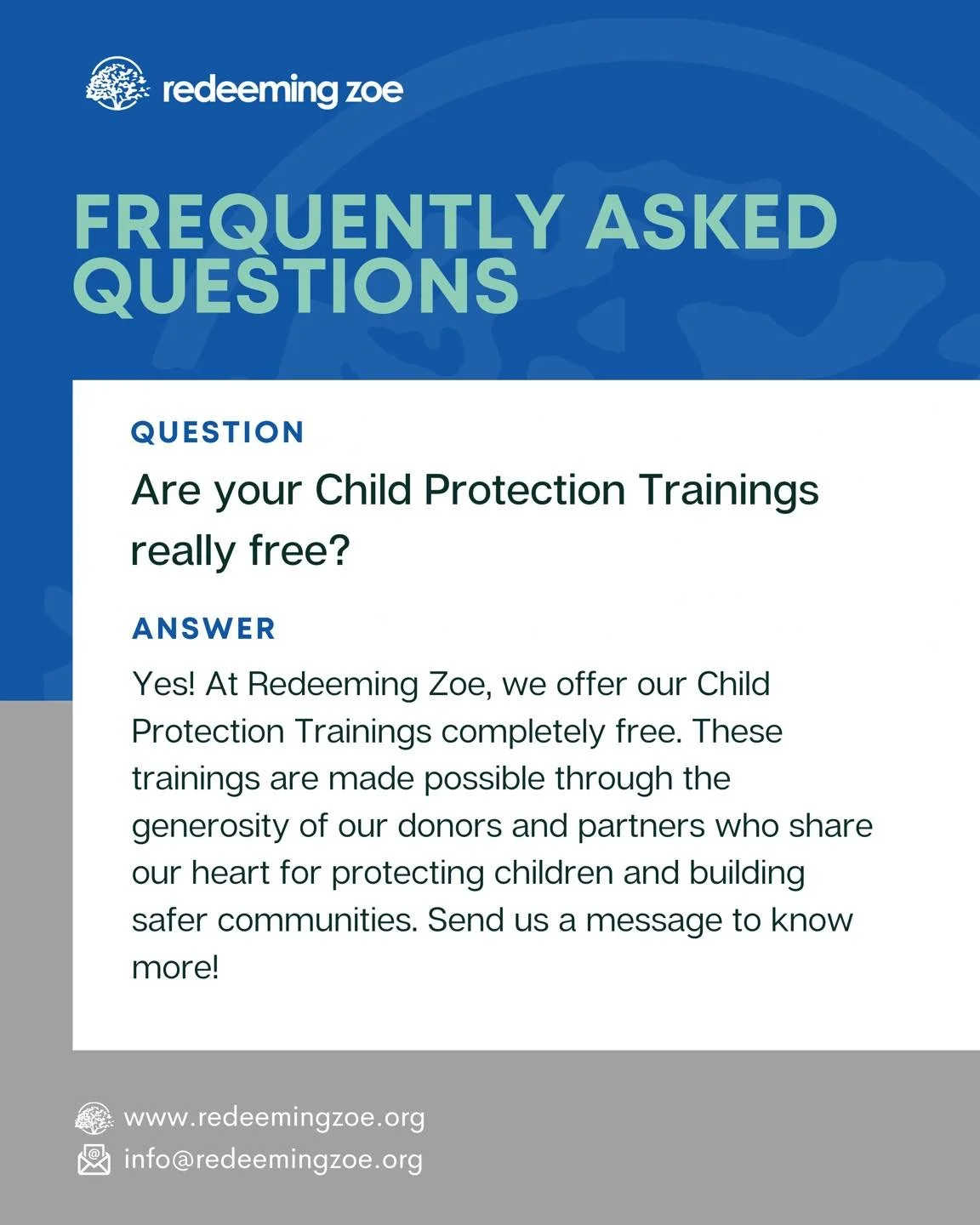 redeeming zoe

FREQUENTLY ASKED QUESTIONS

QUESTION

Are your Child Protection Trainings really free?

ANSWER

Yes! At Redeeming Zoe, we offer our Child Protection Trainings completely free. These trainings are made possible through the generosity of our donors and partners who share our heart for protecting children and building safer communities. Send us a message to know more!

www.redeemingzoe.org
info@redeemingzoe.org